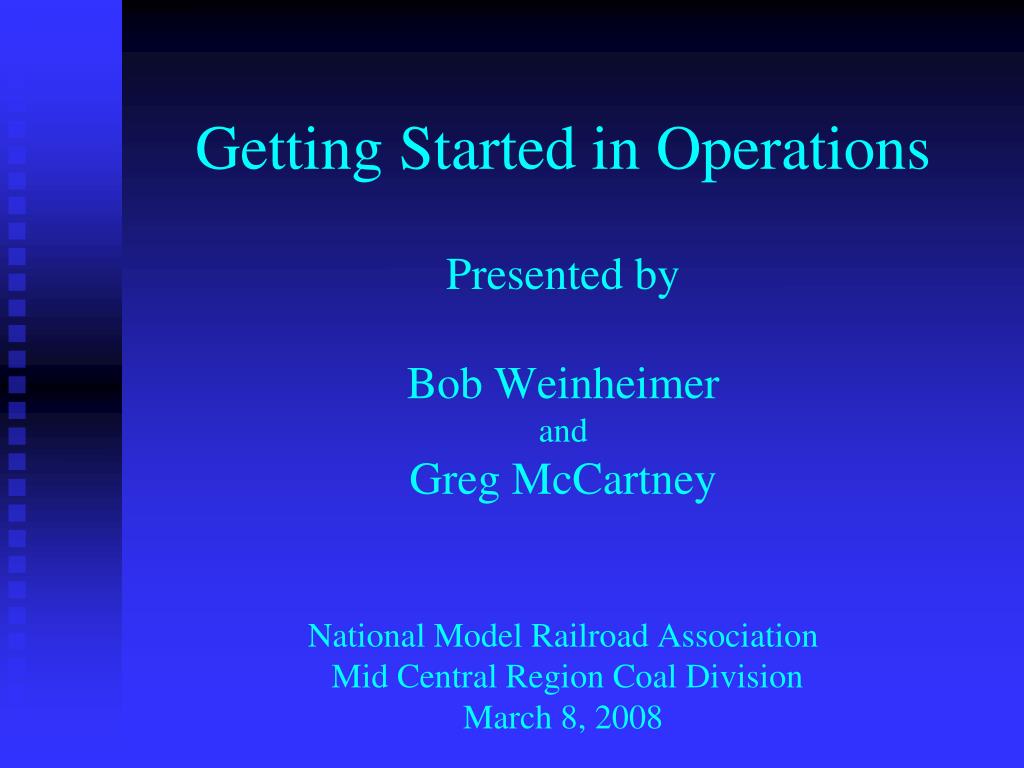 Getting Started in Operations

Presented by

Bob Weinheimer
and
Greg McCartney

National Model Railroad Association
Mid Central Region Coal Division
March 8, 2008